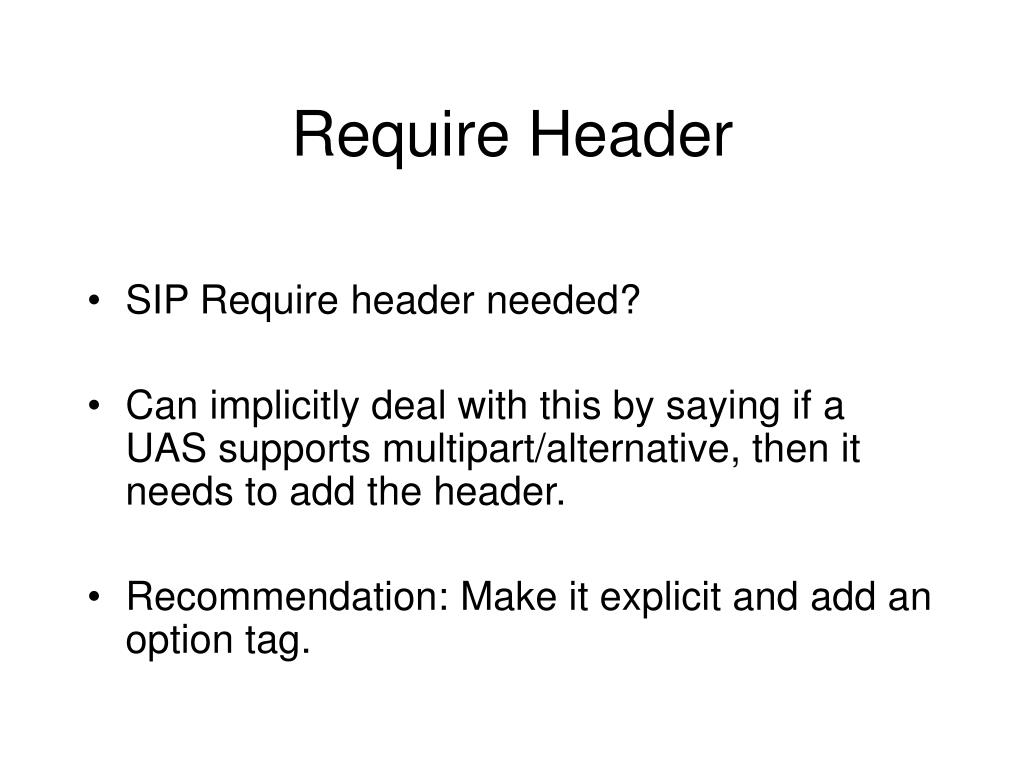 Require Header

• SIP Require header needed?

• Can implicitly deal with this by saying if a UAS supports multipart/alternative, then it needs to add the header.

• Recommendation: Make it explicit and add an option tag.